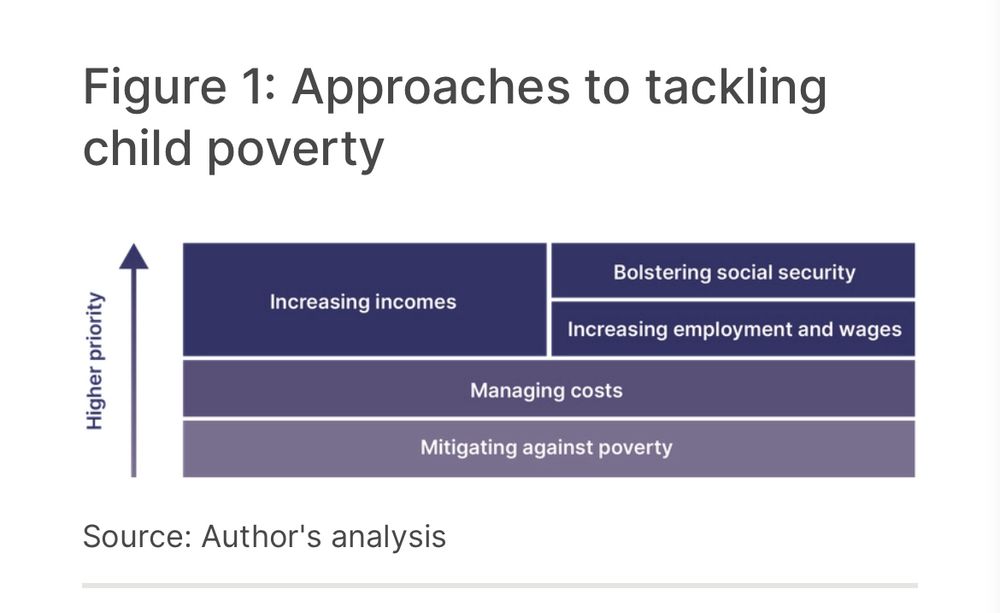 Figure 1: Approaches to tackling child poverty

Higher priority

Increasing incomes

Bolstering social security

Increasing employment and wages

Managing costs

Mitigating against poverty

Source: Author's analysis